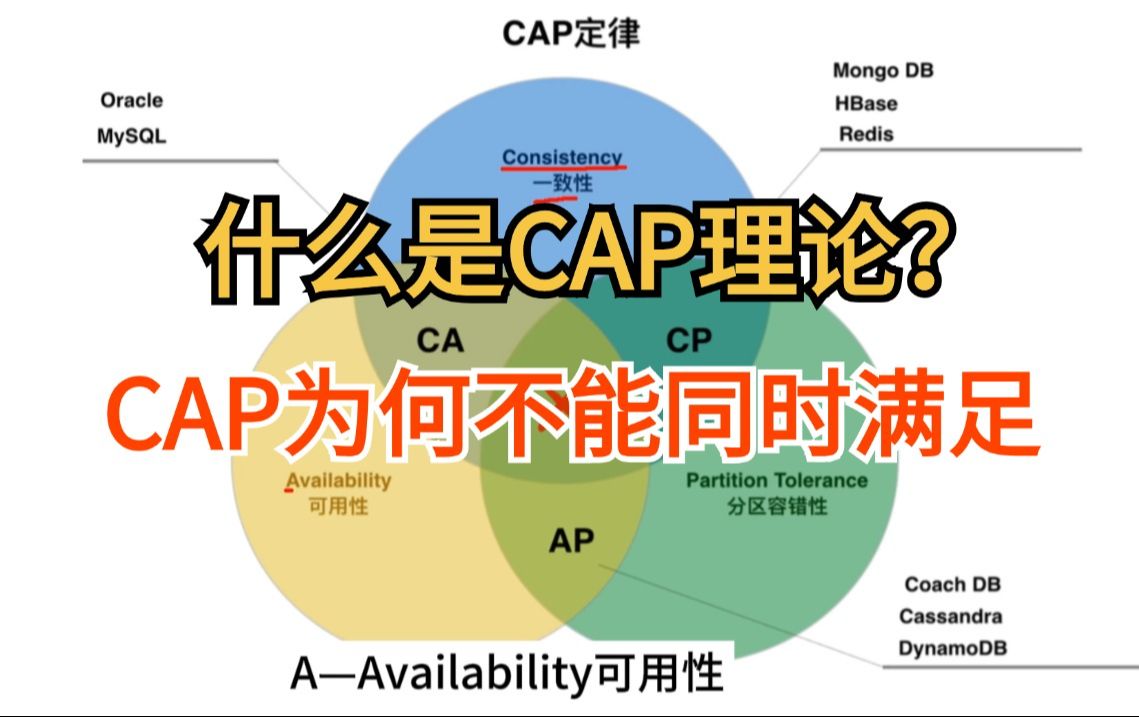 CAP定律

Oracle
MySQL

Mongo DB
HBase
Redis

Consistency
一致性

什么是CAP理论?

CA

CP

CAP为何不能同时满足

Availability
可用性

Partition Tolerance
分区容错性

AP

Coach DB
Cassandra
DynamoDB

A—Availability可用性